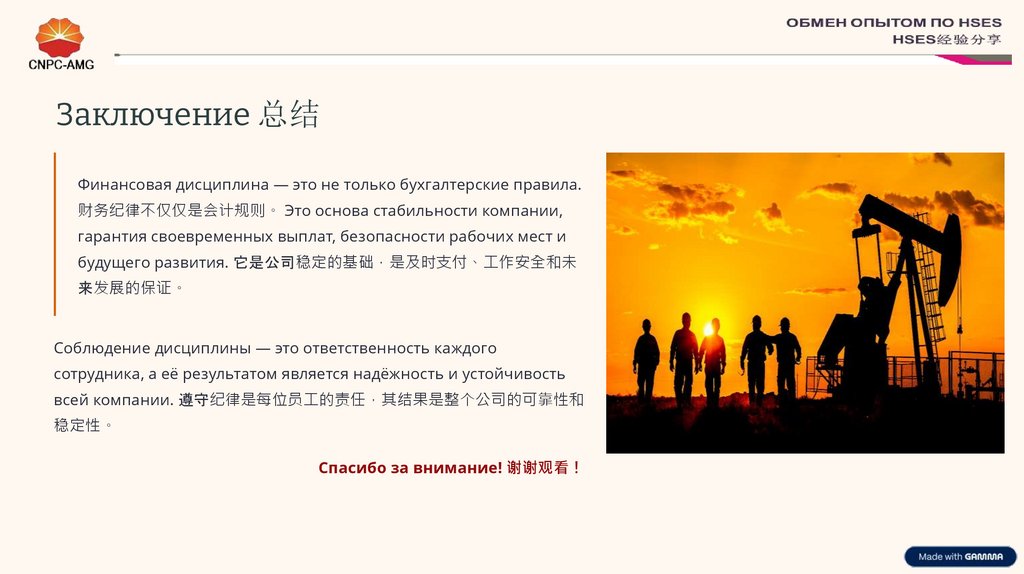 CNPC-AMG

ОБМЕН ОПЫТОМ ПО HSES
HSES经验分享

Заключение 总结

Финансовая дисциплина — это не только бухгалтерские правила. 财务纪律不仅仅是会计规则。 Это основа стабильности компании, гарантия своевременных выплат, безопасности рабочих мест и будущего развития. 它是公司稳定的基础，是及时支付、工作安全和未来发展的保证。

Соблюдение дисциплины — это ответственность каждого сотрудника, а её результатом является надёжность и устойчивость всей компании. 遵守纪律是每位员工的责任，其结果是整个公司的可靠性和稳定性。

Спасибо за внимание! 谢谢观看！

Made with GAMMA